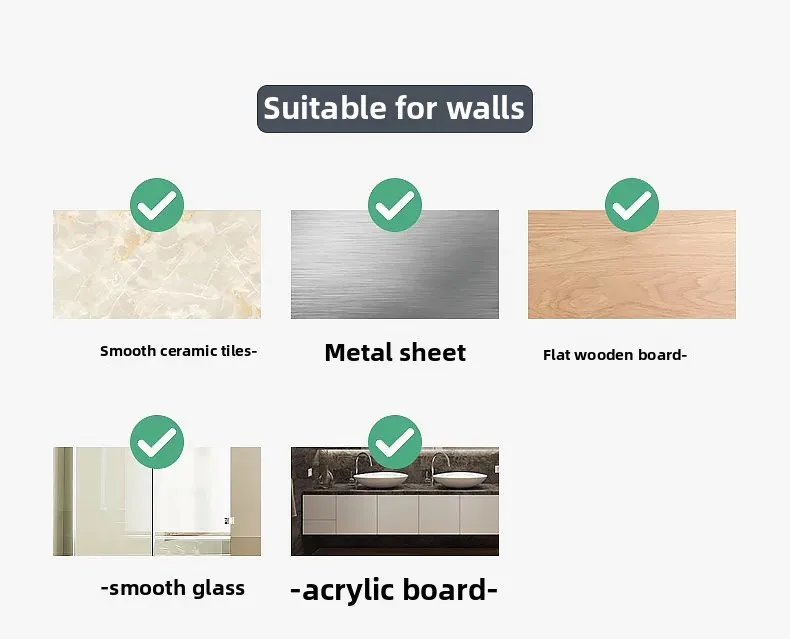 Suitable for walls

Smooth ceramic tiles-

Metal sheet

Flat wooden board-

-smooth glass

-acrylic board-